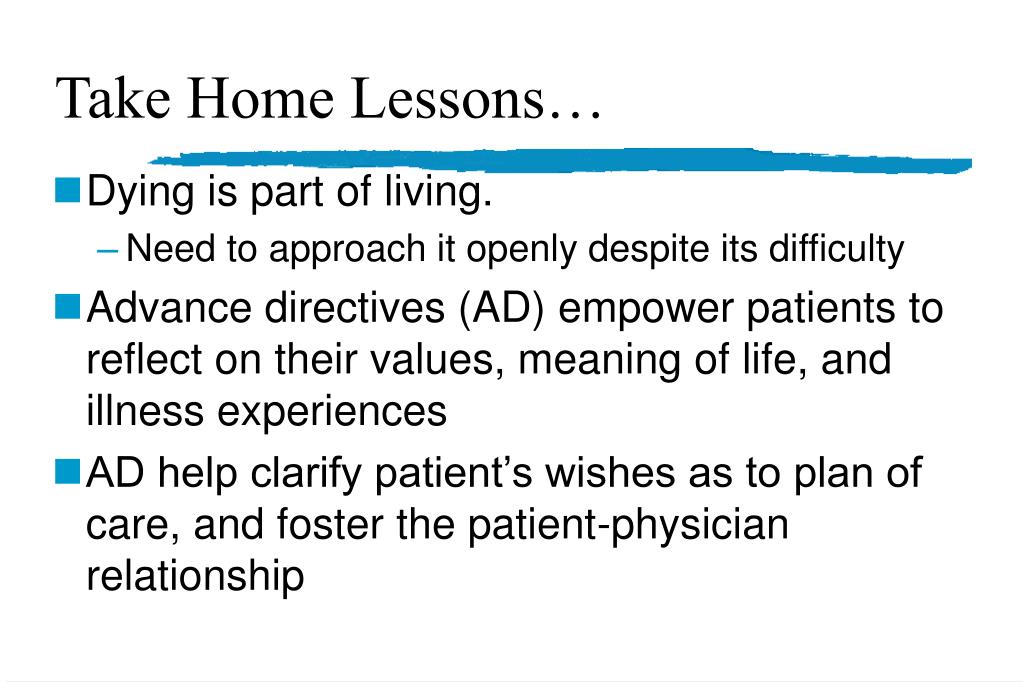 Take Home Lessons…

Dying is part of living.

– Need to approach it openly despite its difficulty

Advance directives (AD) empower patients to reflect on their values, meaning of life, and illness experiences

AD help clarify patient’s wishes as to plan of care, and foster the patient-physician relationship